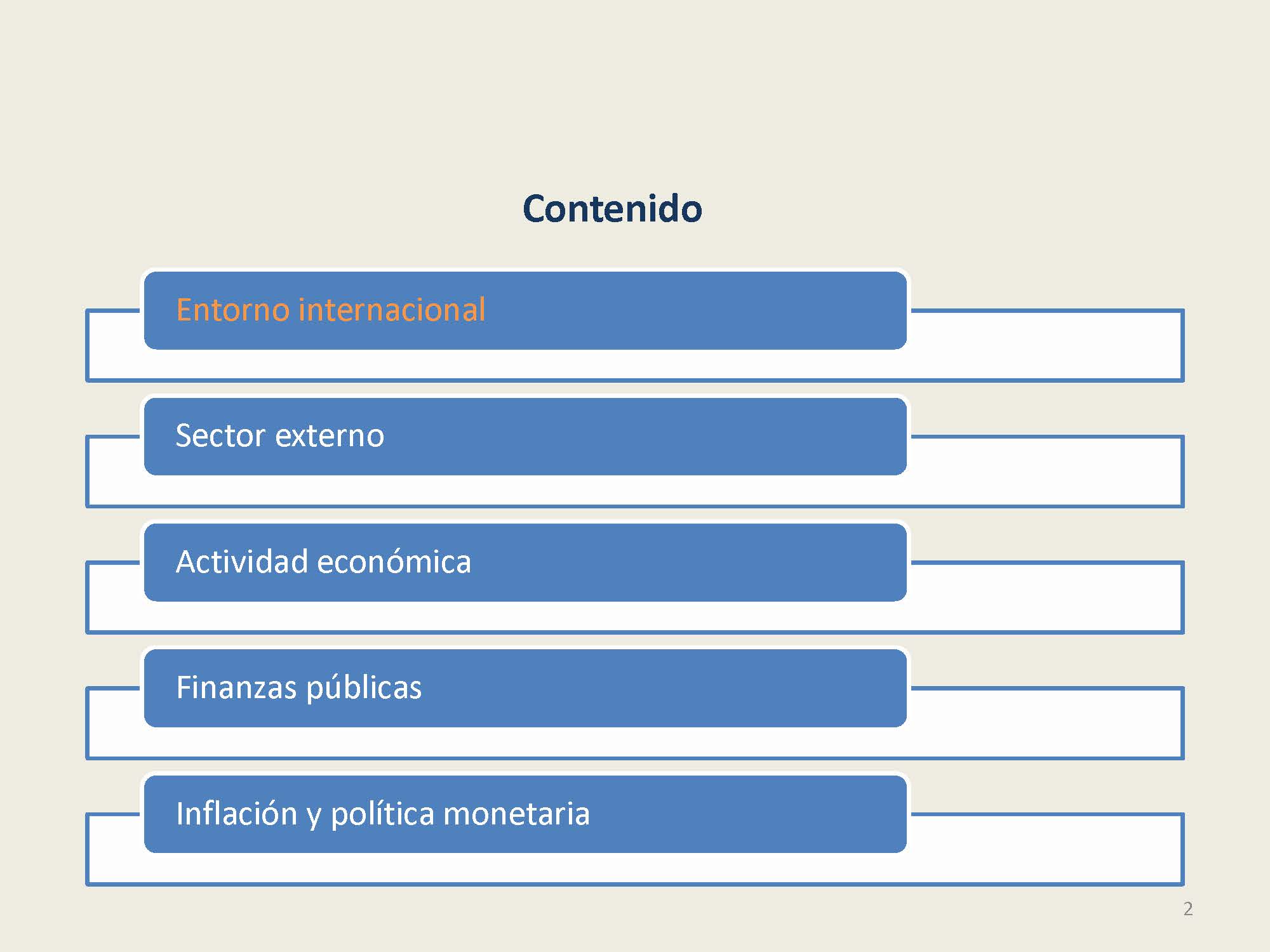 Contenido

Entorno internacional

Sector externo

Actividad económica

Finanzas públicas

Inflación y política monetaria

2